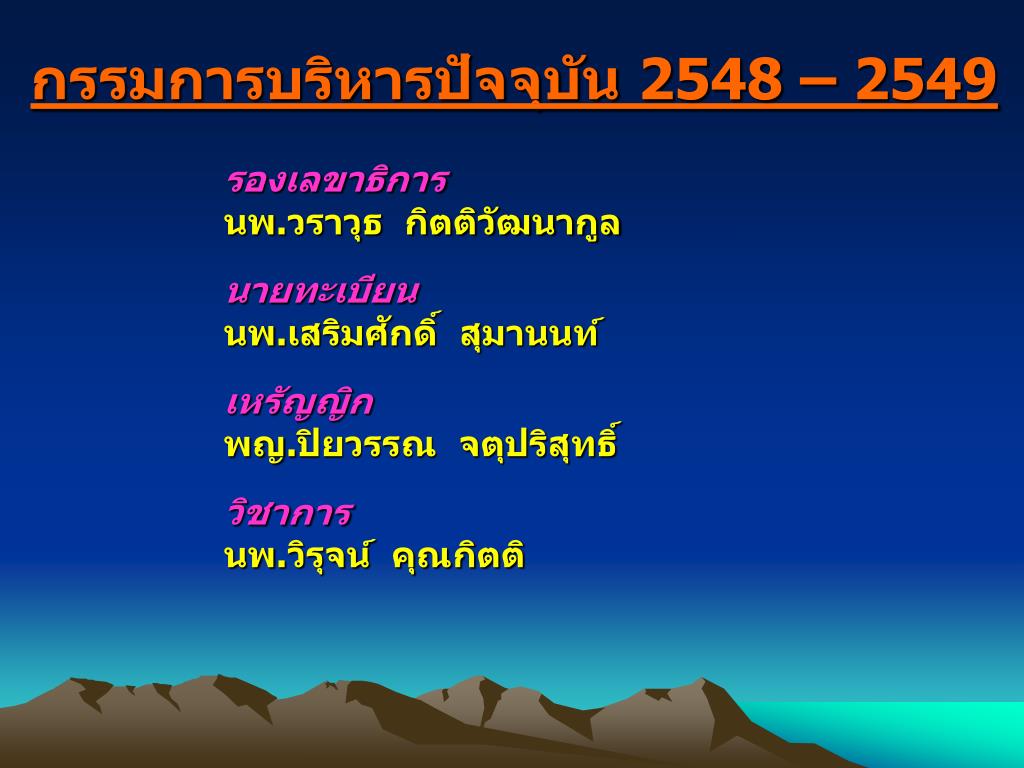 กรรมการบริหารปัจจุบัน 2548 – 2549

รองเลขาธิการ
นพ.วราวุธ  กิตติวัฒนากูล

นายทะเบียน
นพ.เสริมศักดิ์  สุมานนท์

เหรัญญิก
พญ.ปิยวรรณ  จตุปริสุทธิ์

วิชาการ
นพ.วิรุจน์  คุณกิตติ